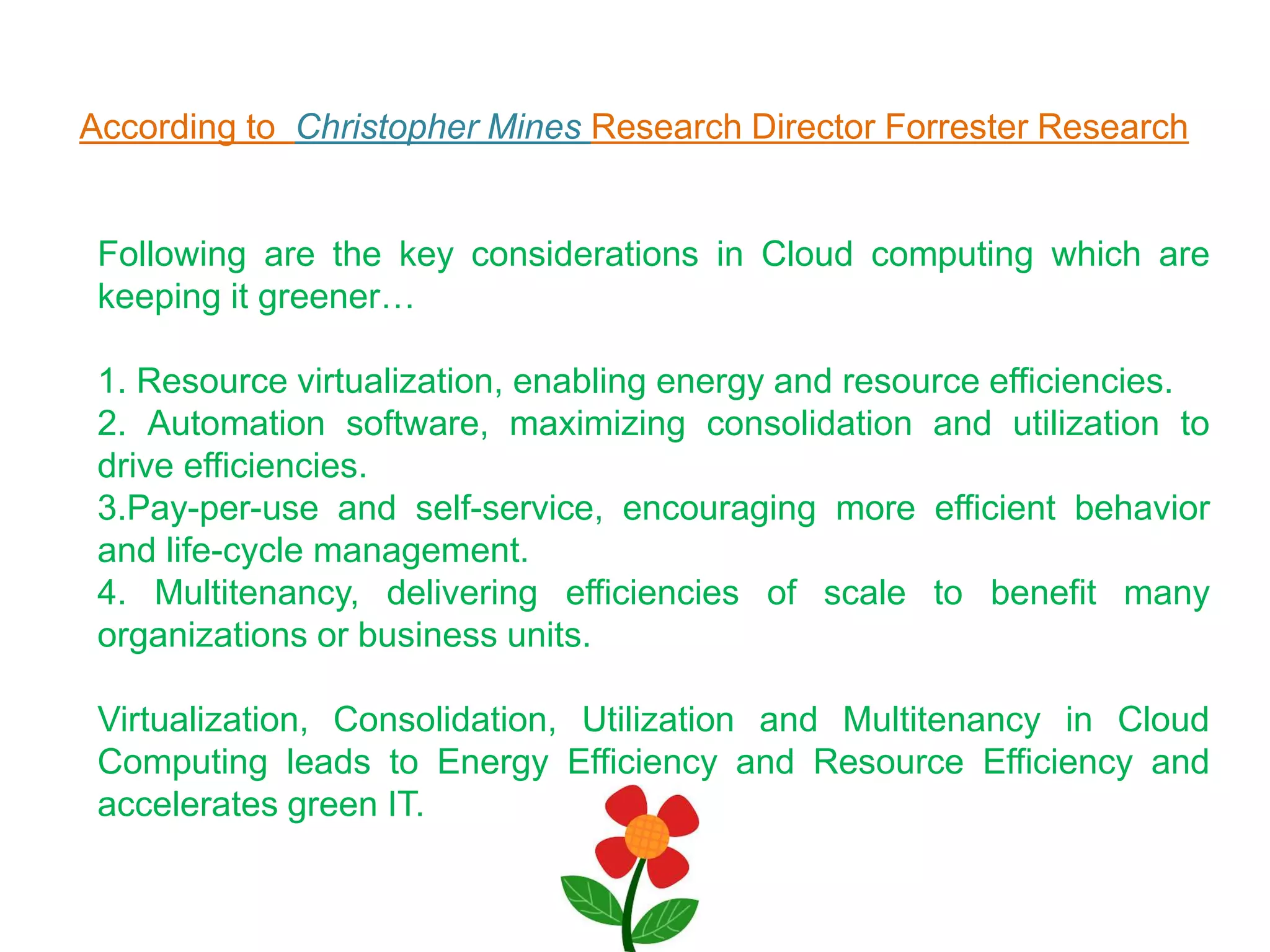 According to  Christopher Mines Research Director Forrester Research

Following are the key considerations in Cloud computing which are keeping it greener…

1. Resource virtualization, enabling energy and resource efficiencies.
2. Automation software, maximizing consolidation and utilization to drive efficiencies.
3.Pay-per-use and self-service, encouraging more efficient behavior and life-cycle management.
4. Multitenancy, delivering efficiencies of scale to benefit many organizations or business units.

Virtualization, Consolidation, Utilization and Multitenancy in Cloud Computing leads to Energy Efficiency and Resource Efficiency and accelerates green IT.